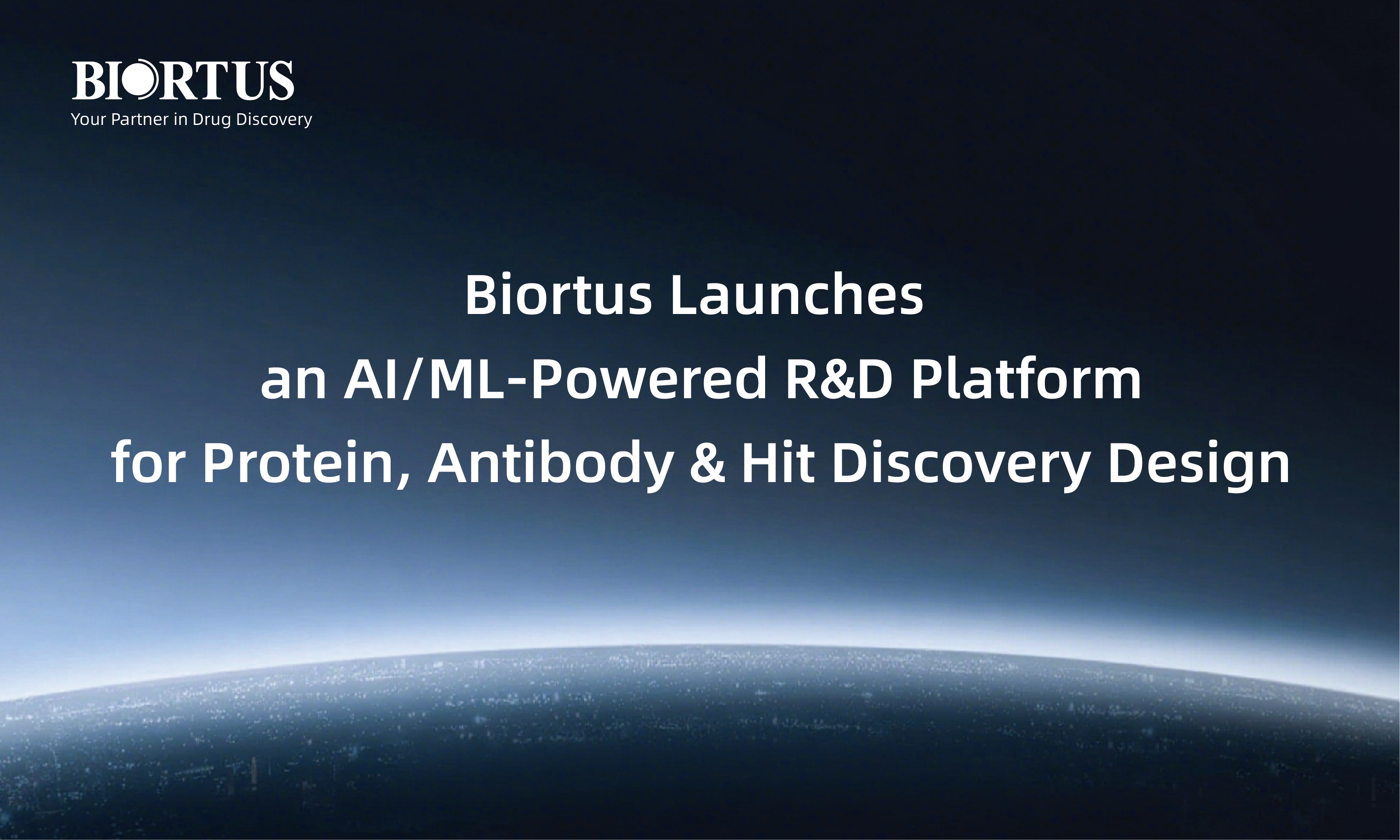 BIORTUS
Your Partner in Drug Discovery

Biortus Launches
an AI/ML-Powered R&D Platform
for Protein, Antibody & Hit Discovery Design